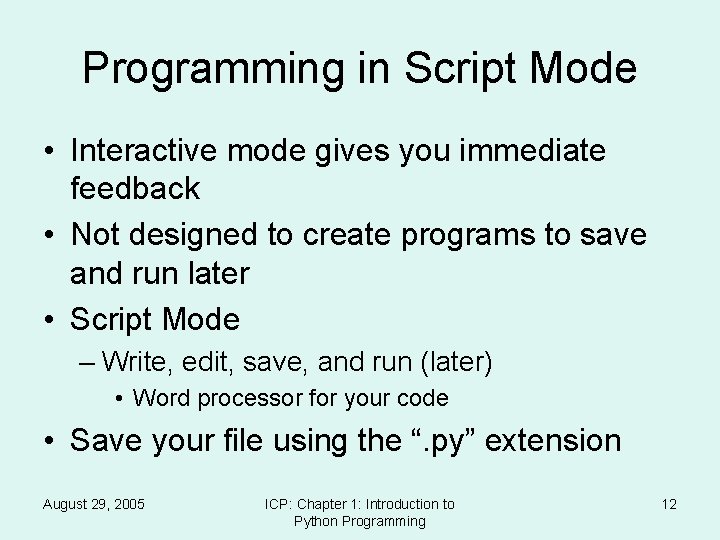 Programming in Script Mode

• Interactive mode gives you immediate feedback
• Not designed to create programs to save and run later
• Script Mode
– Write, edit, save, and run (later)
• Word processor for your code
• Save your file using the “.py” extension

August 29, 2005

ICP: Chapter 1: Introduction to Python Programming

12